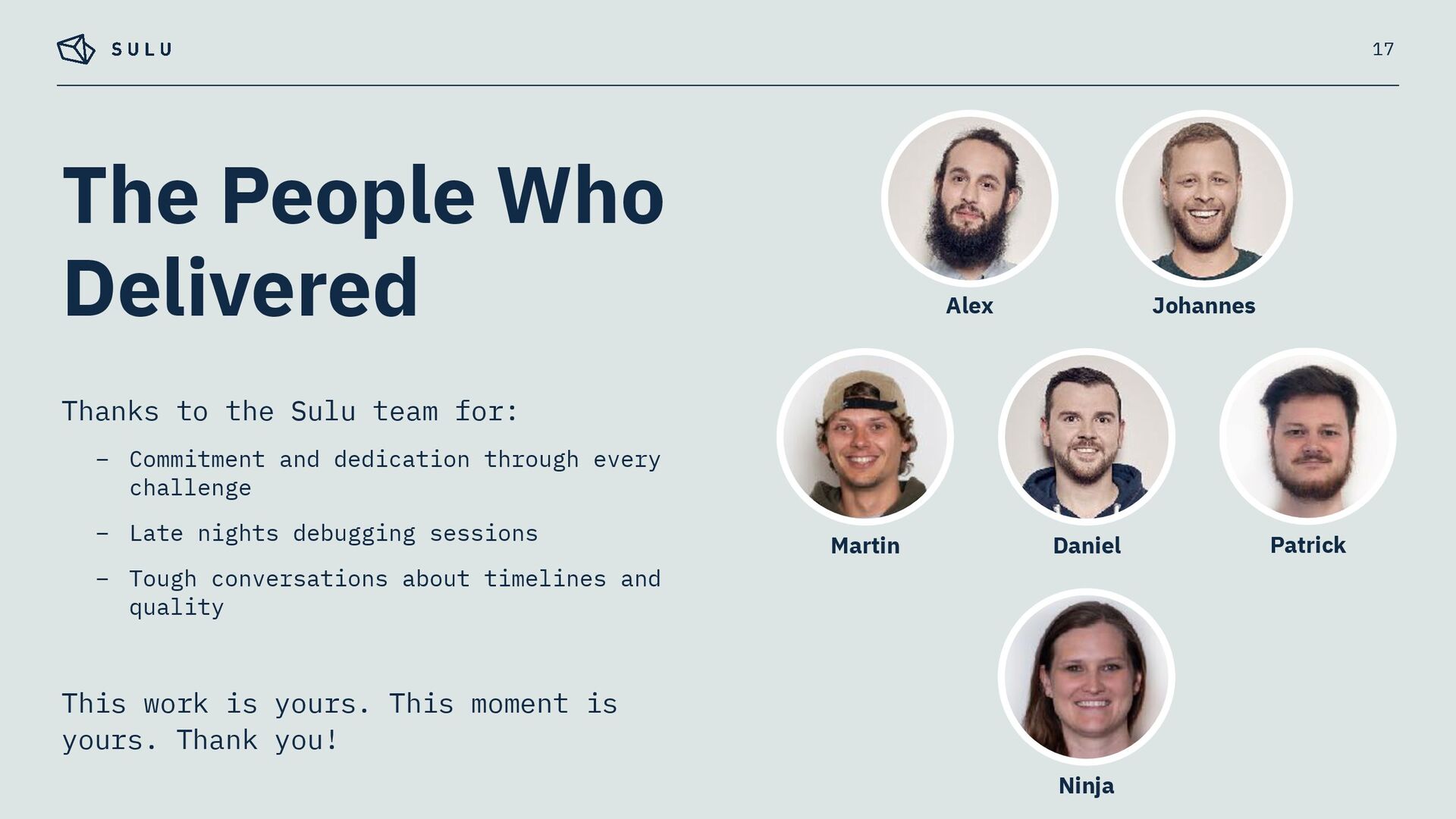 SULU

17

The People Who Delivered

Thanks to the Sulu team for:

– Commitment and dedication through every challenge

– Late nights debugging sessions

– Tough conversations about timelines and quality

This work is yours. This moment is yours. Thank you!

Alex

Johannes

Martin

Daniel

Patrick

Ninja